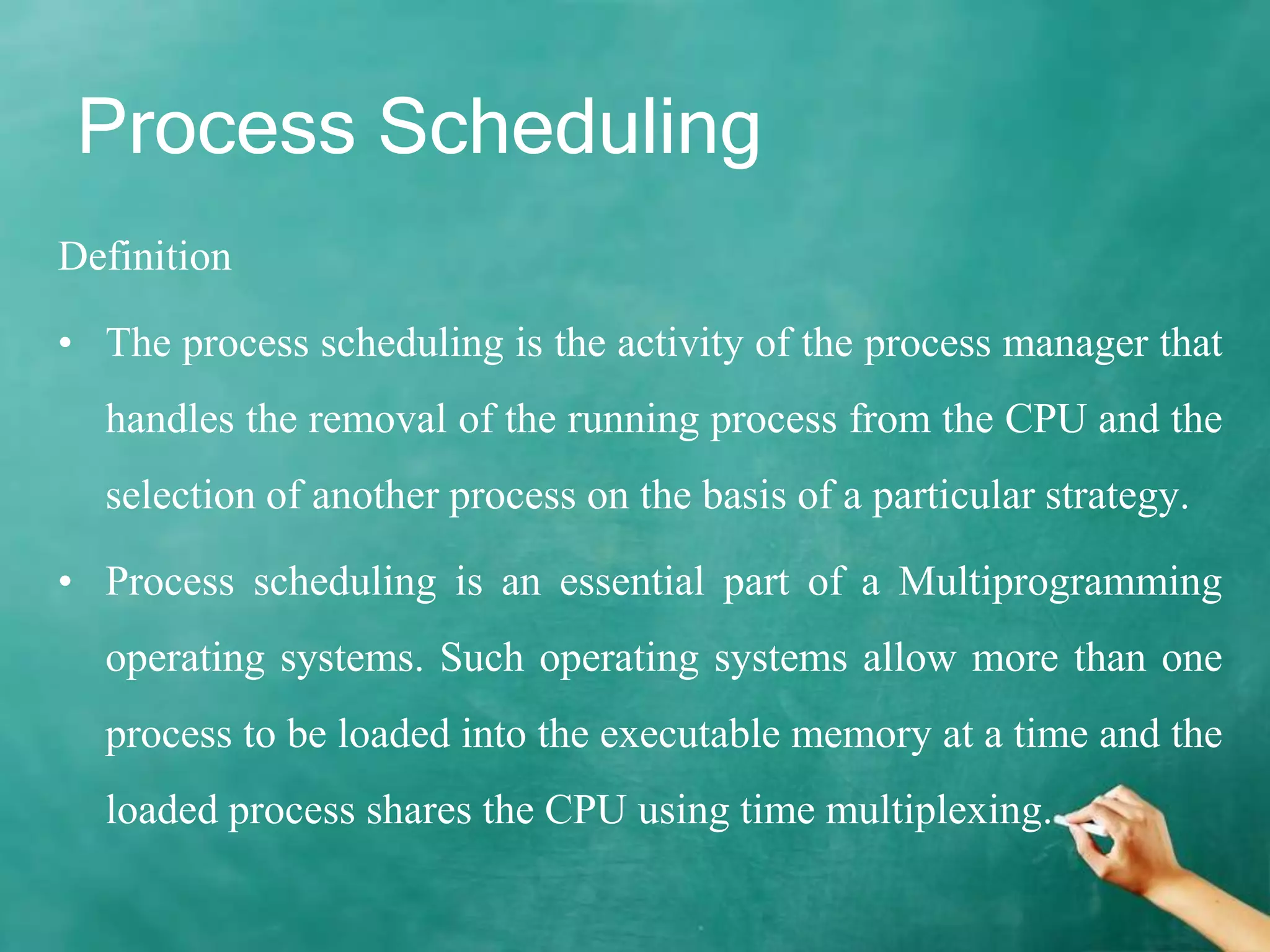 Process Scheduling

Definition

• The process scheduling is the activity of the process manager that handles the removal of the running process from the CPU and the selection of another process on the basis of a particular strategy.

• Process scheduling is an essential part of a Multiprogramming operating systems. Such operating systems allow more than one process to be loaded into the executable memory at a time and the loaded process shares the CPU using time multiplexing.